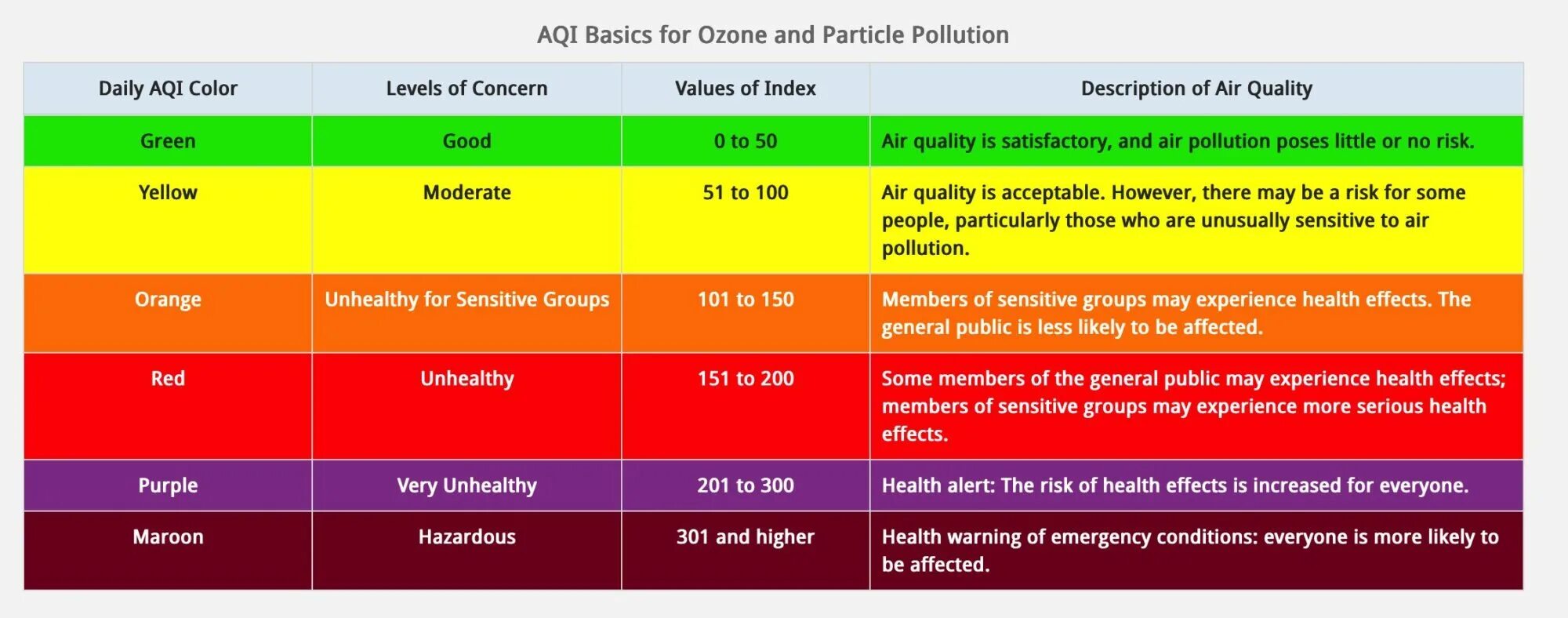 AQI Basics for Ozone and Particle Pollution

| Daily AQI Color | Levels of Concern | Values of Index | Description of Air Quality |
|---|---|---|---|
| Green | Good | 0 to 50 | Air quality is satisfactory, and air pollution poses little or no risk. |
| Yellow | Moderate | 51 to 100 | Air quality is acceptable. However, there may be a risk for some people, particularly those who are unusually sensitive to air pollution. |
| Orange | Unhealthy for Sensitive Groups | 101 to 150 | Members of sensitive groups may experience health effects. The general public is less likely to be affected. |
| Red | Unhealthy | 151 to 200 | Some members of the general public may experience health effects; members of sensitive groups may experience more serious health effects. |
| Purple | Very Unhealthy | 201 to 300 | Health alert: The risk of health effects is increased for everyone. |
| Maroon | Hazardous | 301 and higher | Health warning of emergency conditions: everyone is more likely to be affected. |